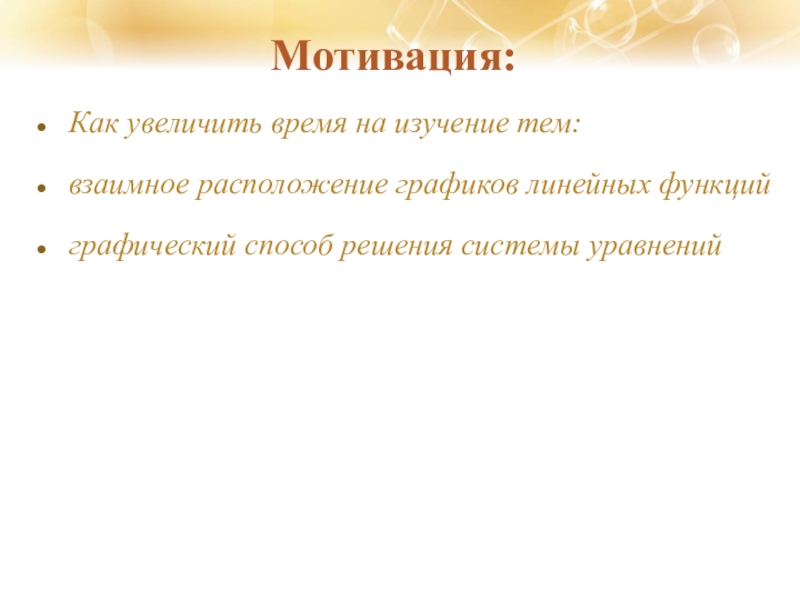 Мотивация:

- Как увеличить время на изучение тем:
- взаимное расположение графиков линейных функций
- графический способ решения системы уравнений